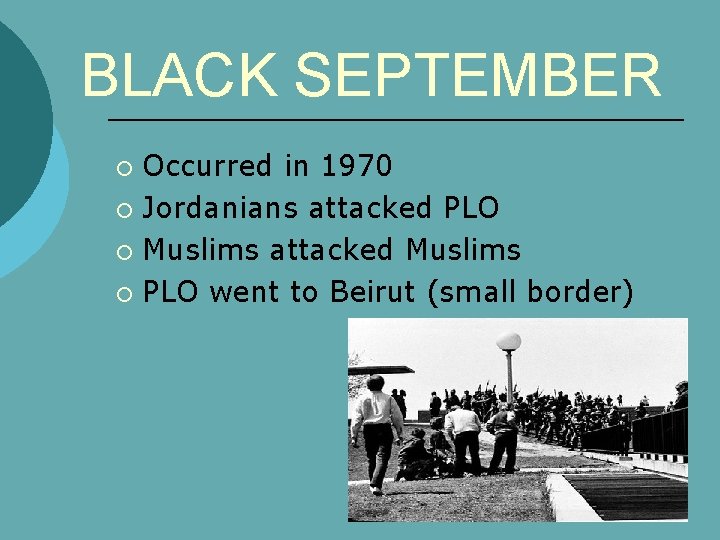 BLACK SEPTEMBER

○ Occurred in 1970
○ Jordanians attacked PLO
○ Muslims attacked Muslims
○ PLO went to Beirut (small border)